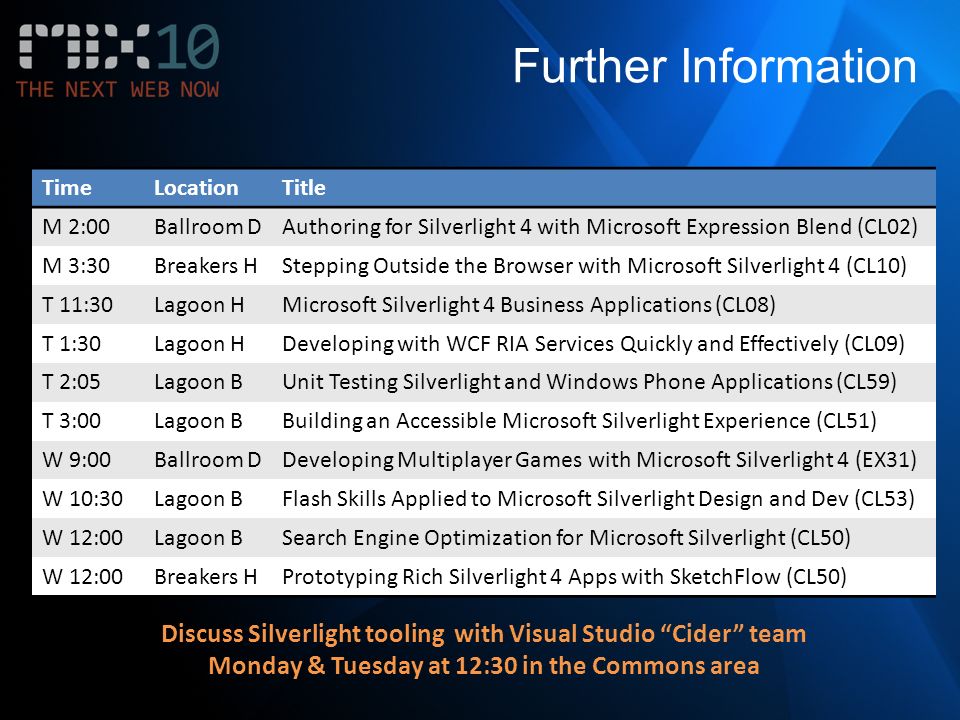 MIX10
THE NEXT WEB NOW

Further Information

| Time | Location | Title |
|---|---|---|
| M 2:00 | Ballroom D | Authoring for Silverlight 4 with Microsoft Expression Blend (CL02) |
| M 3:30 | Breakers H | Stepping Outside the Browser with Microsoft Silverlight 4 (CL10) |
| T 11:30 | Lagoon H | Microsoft Silverlight 4 Business Applications (CL08) |
| T 1:30 | Lagoon H | Developing with WCF RIA Services Quickly and Effectively (CL09) |
| T 2:05 | Lagoon B | Unit Testing Silverlight and Windows Phone Applications (CL59) |
| T 3:00 | Lagoon B | Building an Accessible Microsoft Silverlight Experience (CL51) |
| W 9:00 | Ballroom D | Developing Multiplayer Games with Microsoft Silverlight 4 (EX31) |
| W 10:30 | Lagoon B | Flash Skills Applied to Microsoft Silverlight Design and Dev (CL53) |
| W 12:00 | Lagoon B | Search Engine Optimization for Microsoft Silverlight (CL50) |
| W 12:00 | Breakers H | Prototyping Rich Silverlight 4 Apps with SketchFlow (CL50) |

Discuss Silverlight tooling with Visual Studio “Cider” team
Monday & Tuesday at 12:30 in the Commons area